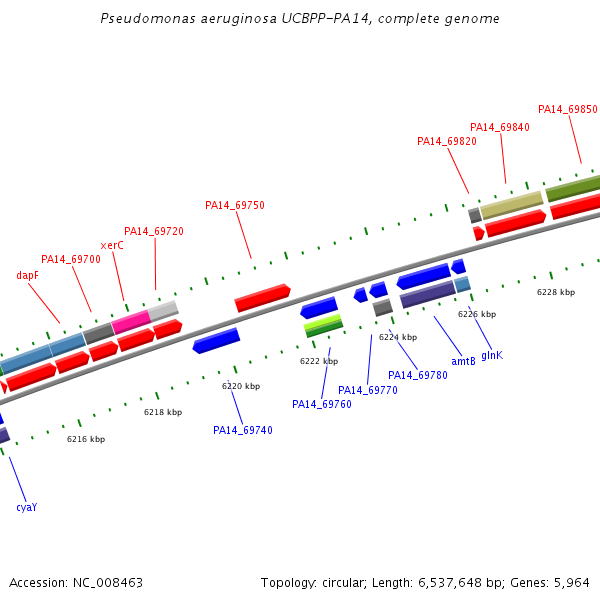 Pseudomonas aeruginosa UCBPP-PA14, complete genome

PA14_69850
PA14_69840
PA14_69820
PA14_69750
PA14_69720
xerC
PA14_69700
dapF

6228 kbp
6226 kbp
6224 kbp
6222 kbp
6220 kbp
6218 kbp
6216 kbp

glnK
amtB
PA14_69780
PA14_69770
PA14_69760
PA14_69740
cyaY

Accession: NC_008463
Topology: circular; Length: 6,537,648 bp; Genes: 5,964